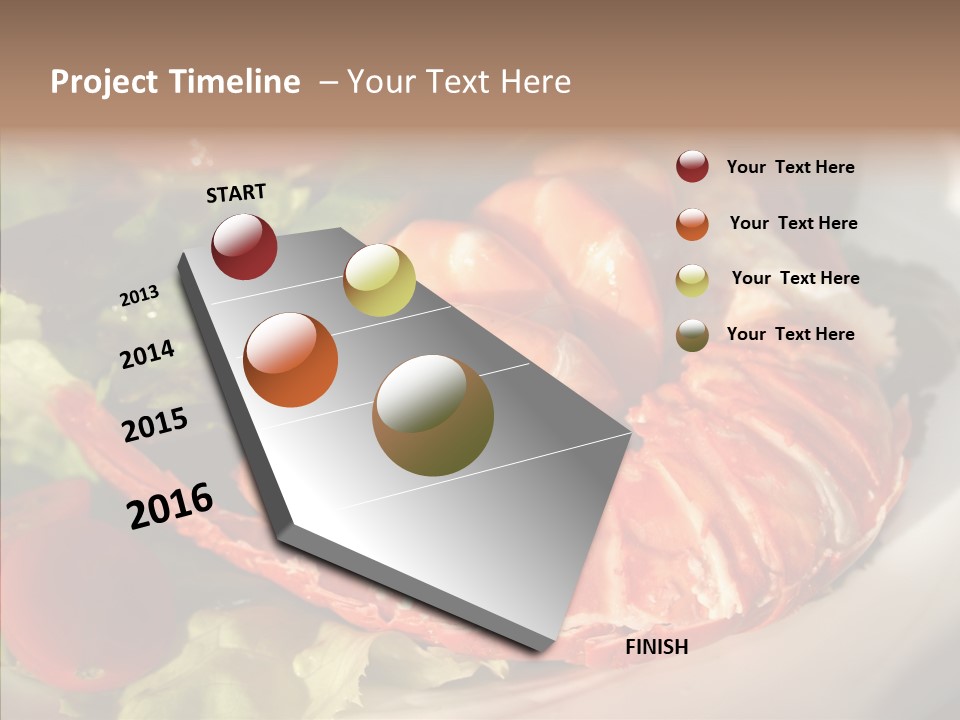 Project Timeline – Your Text Here

START

2013

2014

2015

2016

FINISH

Your Text Here

Your Text Here

Your Text Here

Your Text Here